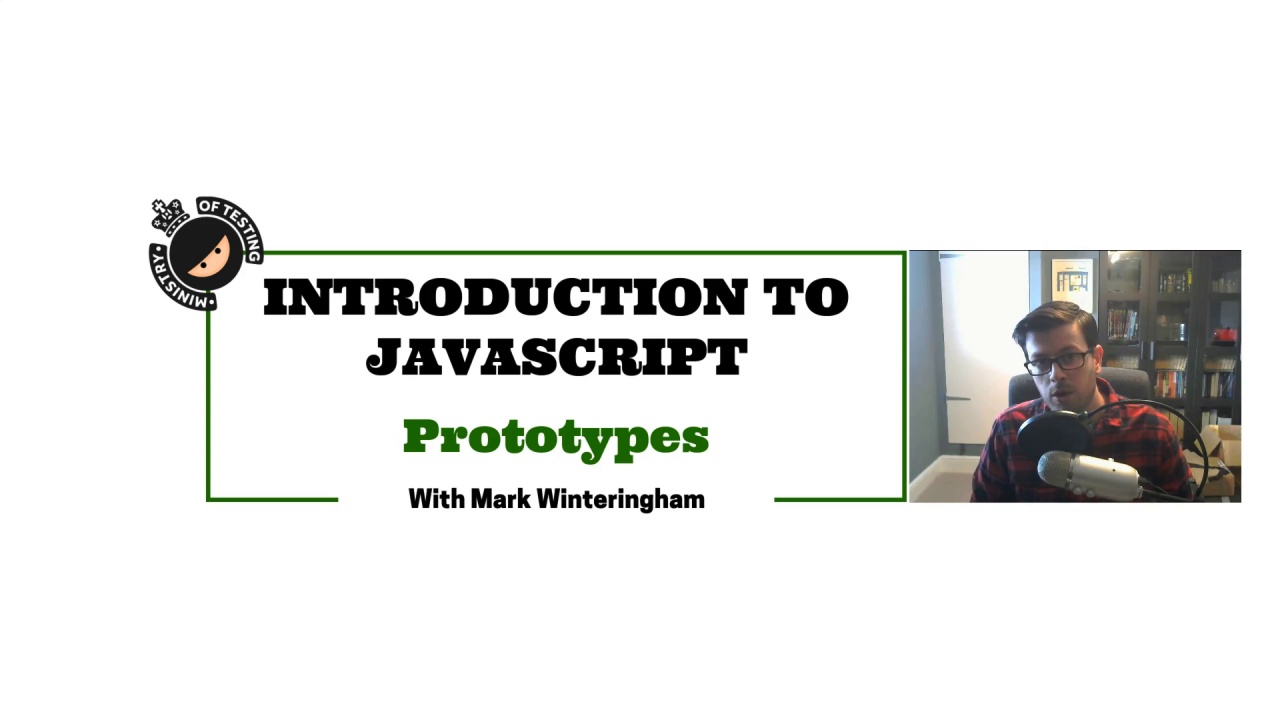 MINISTRY OF TESTING

INTRODUCTION TO JAVASCRIPT

Prototypes

With Mark Winteringham